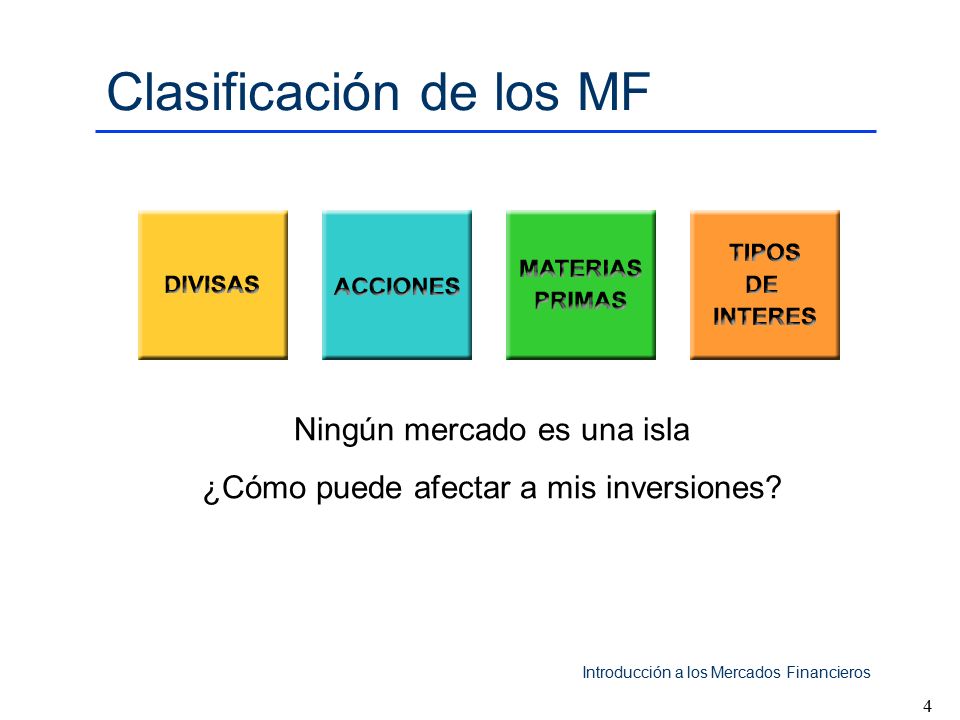 Clasificación de los MF

DIVISAS

ACCIONES

MATERIAS PRIMAS

TIPOS DE INTERES

Ningún mercado es una isla

¿Cómo puede afectar a mis inversiones?

Introducción a los Mercados Financieros

4